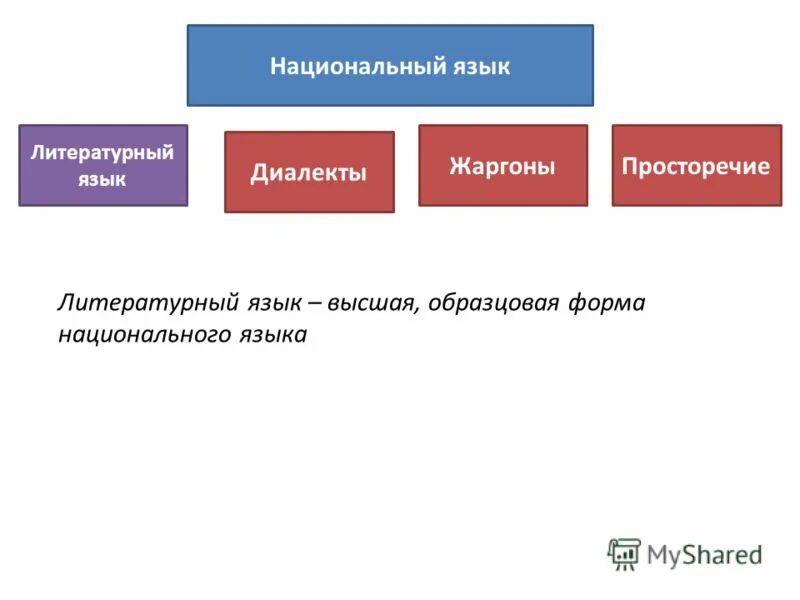 Национальный язык

Литературный язык

Диалекты

Жаргоны

Просторечие

Литературный язык – высшая, образцовая форма национального языка

MyShared